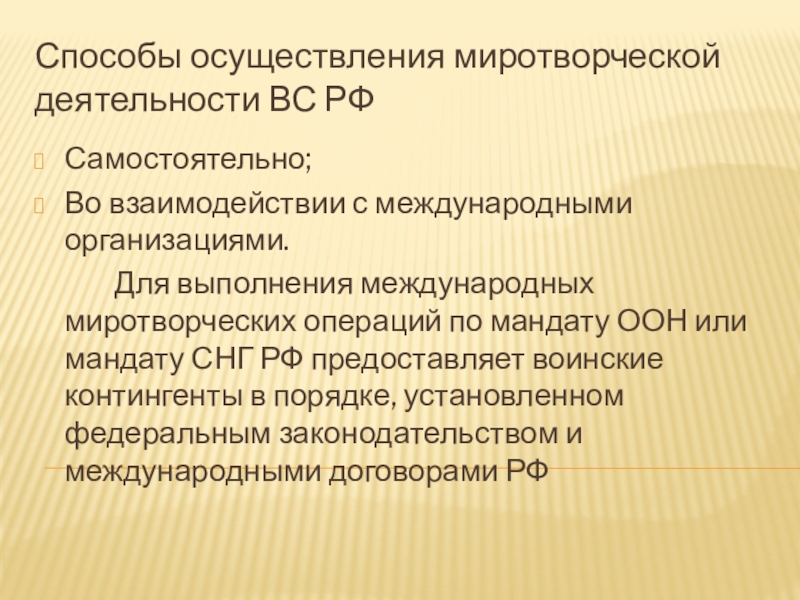 Способы осуществления миротворческой деятельности ВС РФ

Самостоятельно;

Во взаимодействии с международными организациями.

Для выполнения международных миротворческих операций по мандату ООН или мандату СНГ РФ предоставляет воинские контингенты в порядке, установленном федеральным законодательством и международными договорами РФ